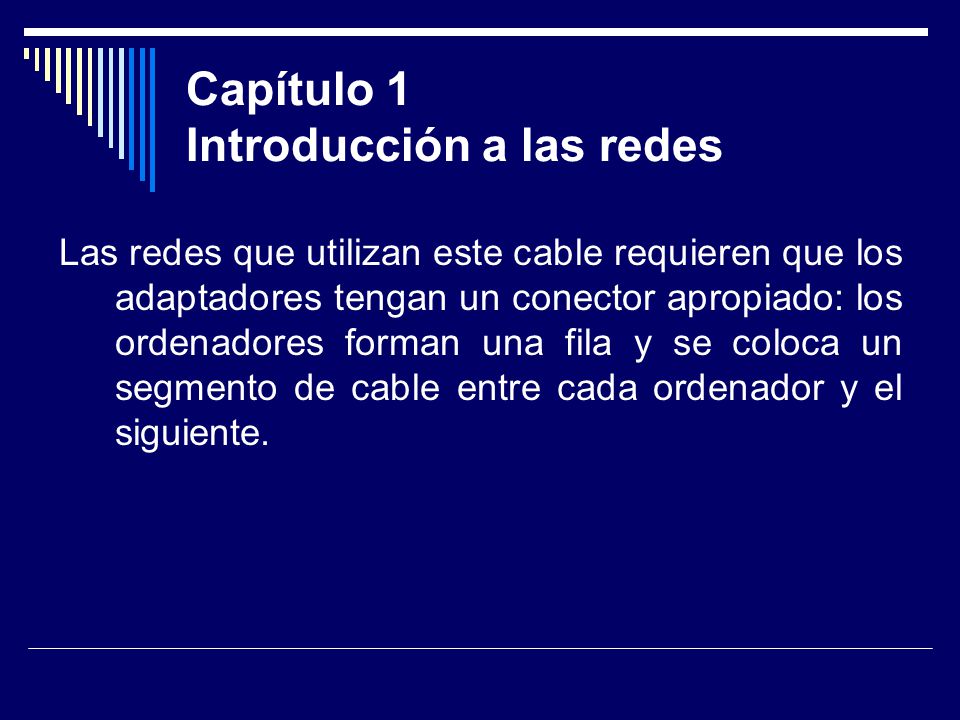 Capítulo 1
Introducción a las redes

Las redes que utilizan este cable requieren que los adaptadores tengan un conector apropiado: los ordenadores forman una fila y se coloca un segmento de cable entre cada ordenador y el siguiente.